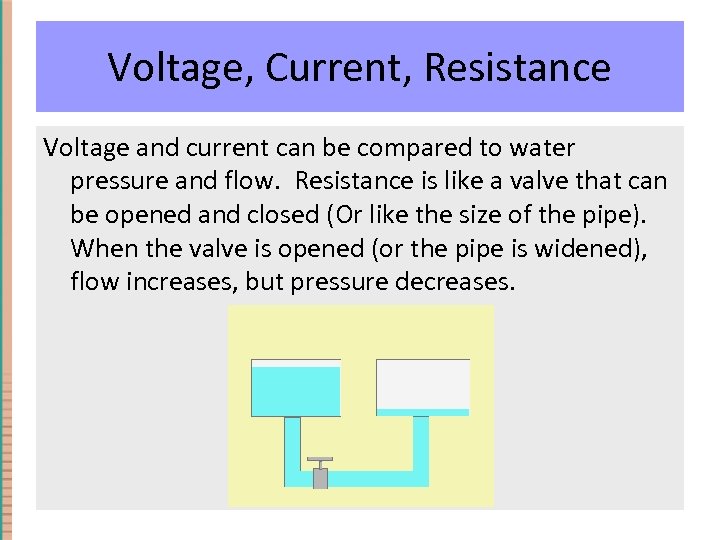 Voltage, Current, Resistance

Voltage and current can be compared to water pressure and flow. Resistance is like a valve that can be opened and closed (Or like the size of the pipe). When the valve is opened (or the pipe is widened), flow increases, but pressure decreases.